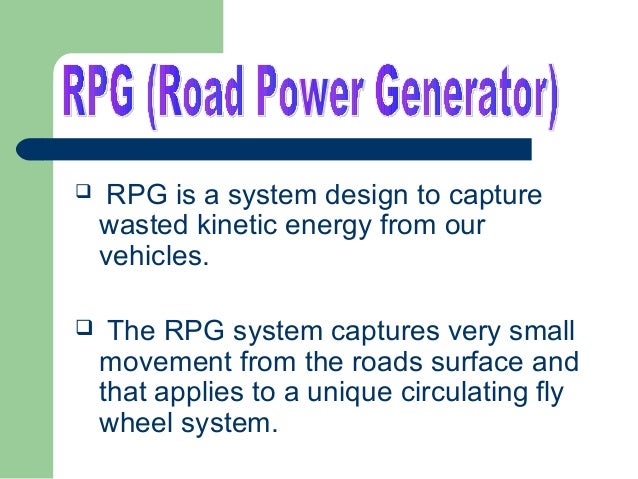 RPG (Road Power Generator)

❑ RPG is a system design to capture wasted kinetic energy from our vehicles.

❑ The RPG system captures very small movement from the roads surface and that applies to a unique circulating fly wheel system.